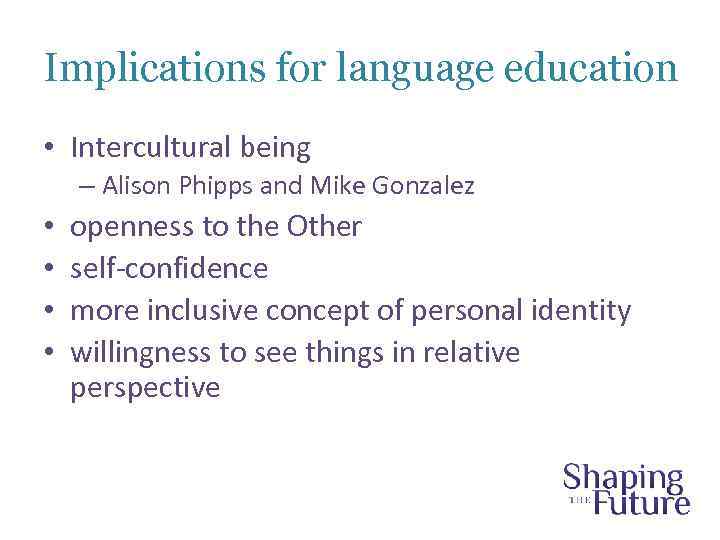 Implications for language education

• Intercultural being
– Alison Phipps and Mike Gonzalez
• openness to the Other
• self-confidence
• more inclusive concept of personal identity
• willingness to see things in relative perspective

Shaping THE Future